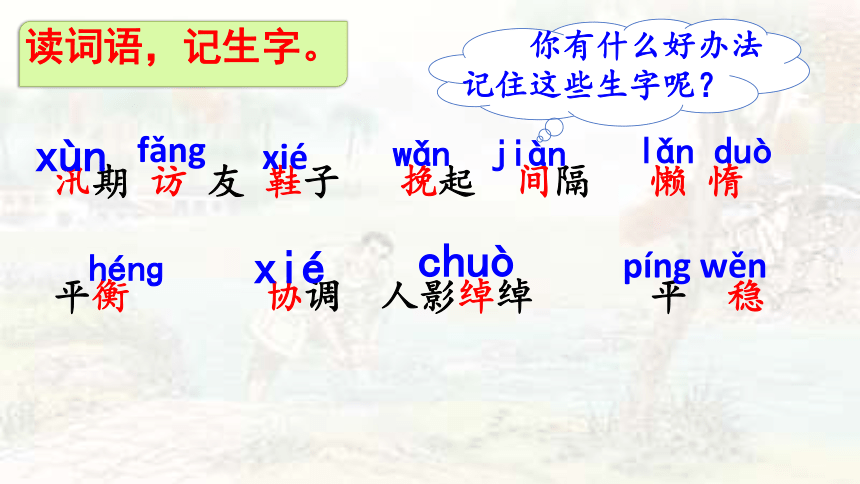 读词语，记生字。

你有什么好办法记住这些生字呢？

xùn fǎng xié wǎn jiàn lǎn duò
汛期 访友 鞋子 挽起 间隔 懒惰

héng xié chuò píng wěn
平衡 协调 人影绰绰 平稳